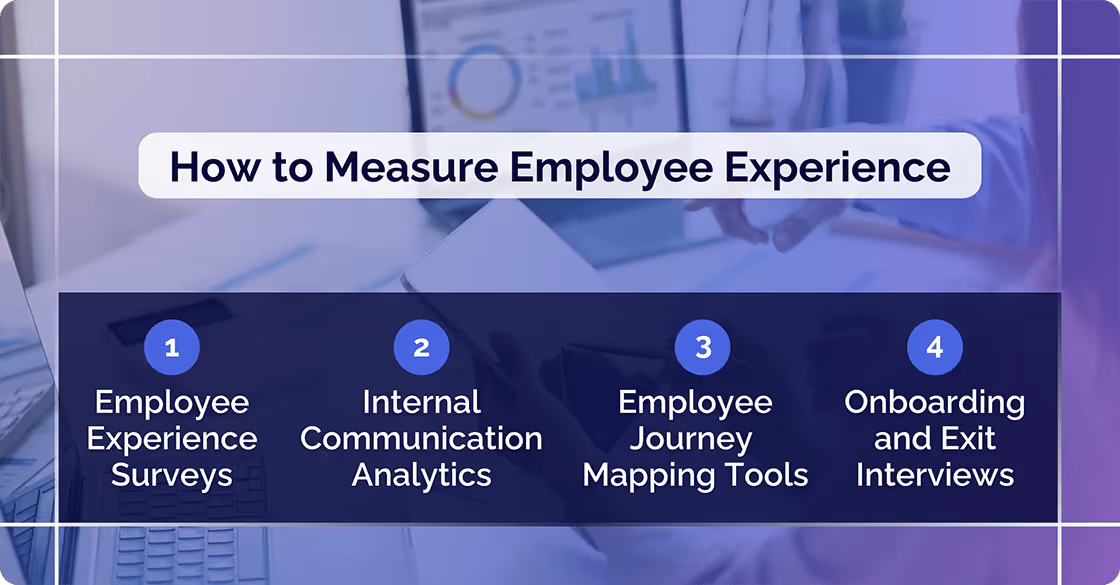 How to Measure Employee Experience

1
Employee Experience Surveys

2
Internal Communication Analytics

3
Employee Journey Mapping Tools

4
Onboarding and Exit Interviews